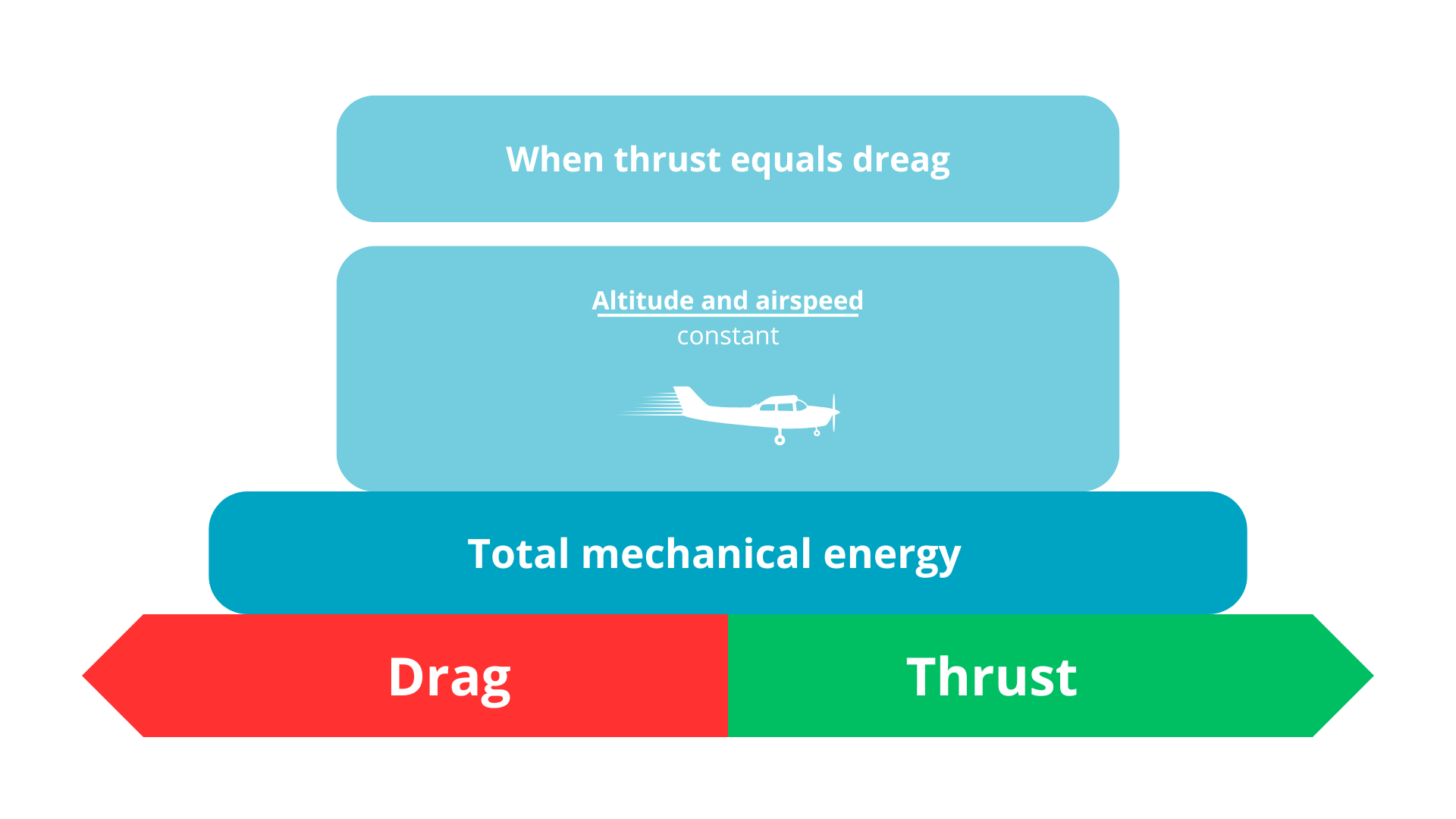 When thrust equals dreag

Altitude and airspeed
constant

Total mechanical energy

Drag

Thrust